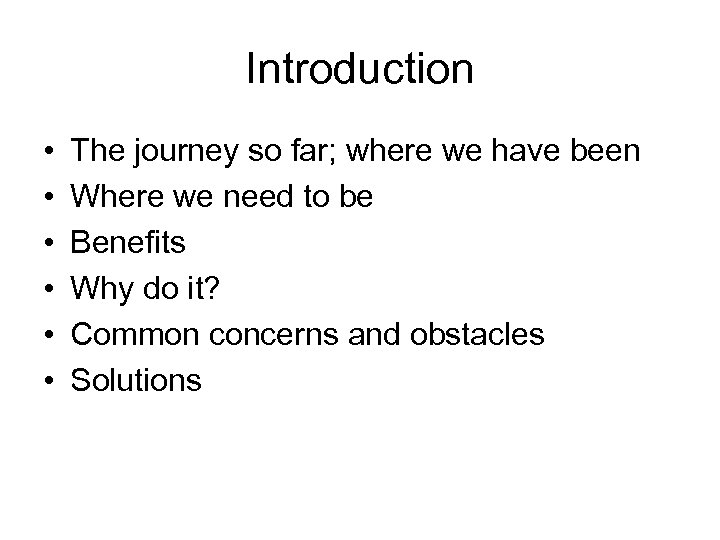 Introduction

• The journey so far; where we have been
• Where we need to be
• Benefits
• Why do it?
• Common concerns and obstacles
• Solutions